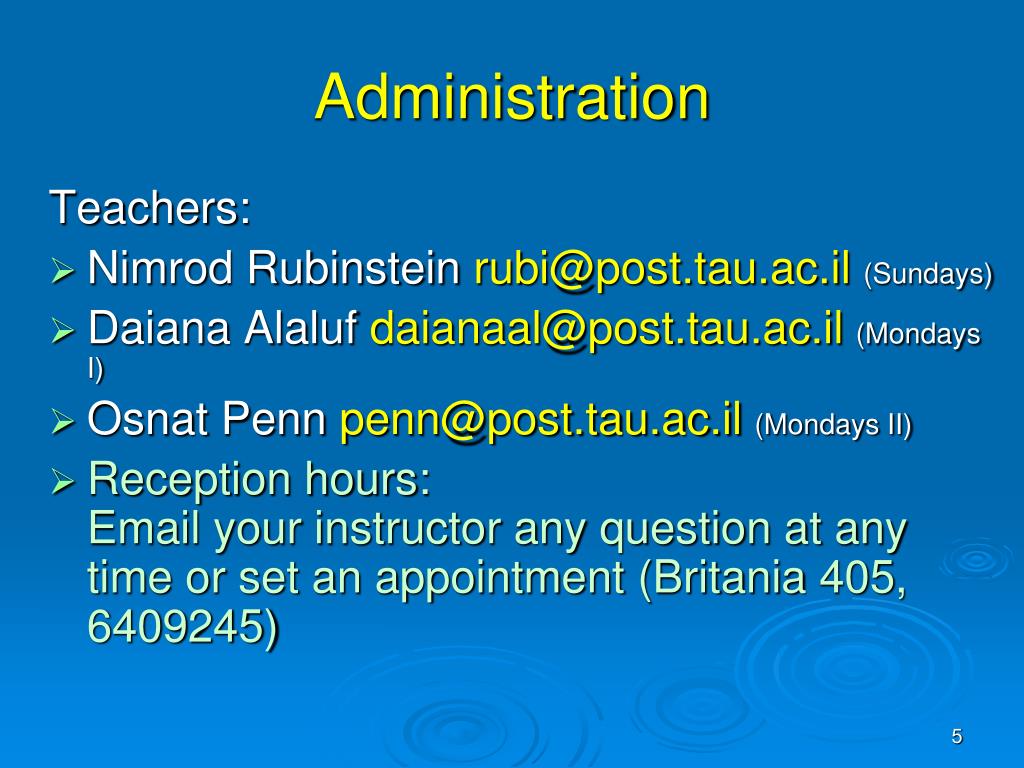 Administration

Teachers:

➢ Nimrod Rubinstein rubi@post.tau.ac.il (Sundays)

➢ Daiana Alaluf daianaal@post.tau.ac.il (Mondays I)

➢ Osnat Penn penn@post.tau.ac.il (Mondays II)

➢ Reception hours:
Email your instructor any question at any time or set an appointment (Britania 405, 6409245)

5